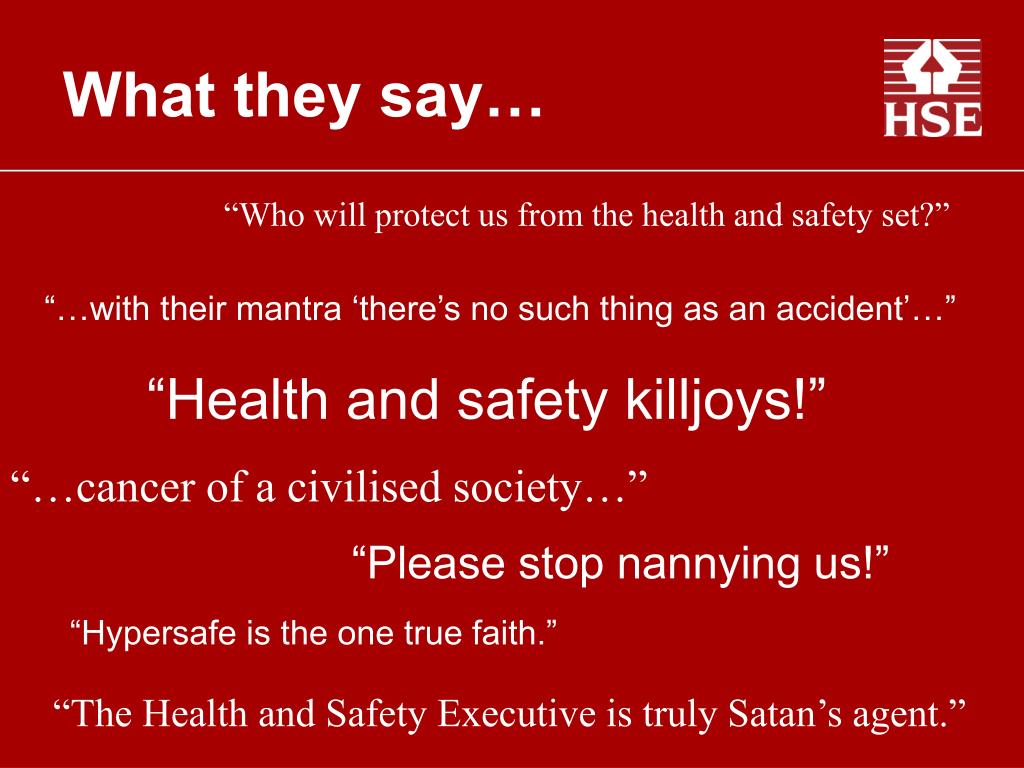 What they say…

HSE

“Who will protect us from the health and safety set?”

“…with their mantra ‘there’s no such thing as an accident’…”

“Health and safety killjoys!”

“…cancer of a civilised society…”

“Please stop nannying us!”

“Hypersafe is the one true faith.”

“The Health and Safety Executive is truly Satan’s agent.”